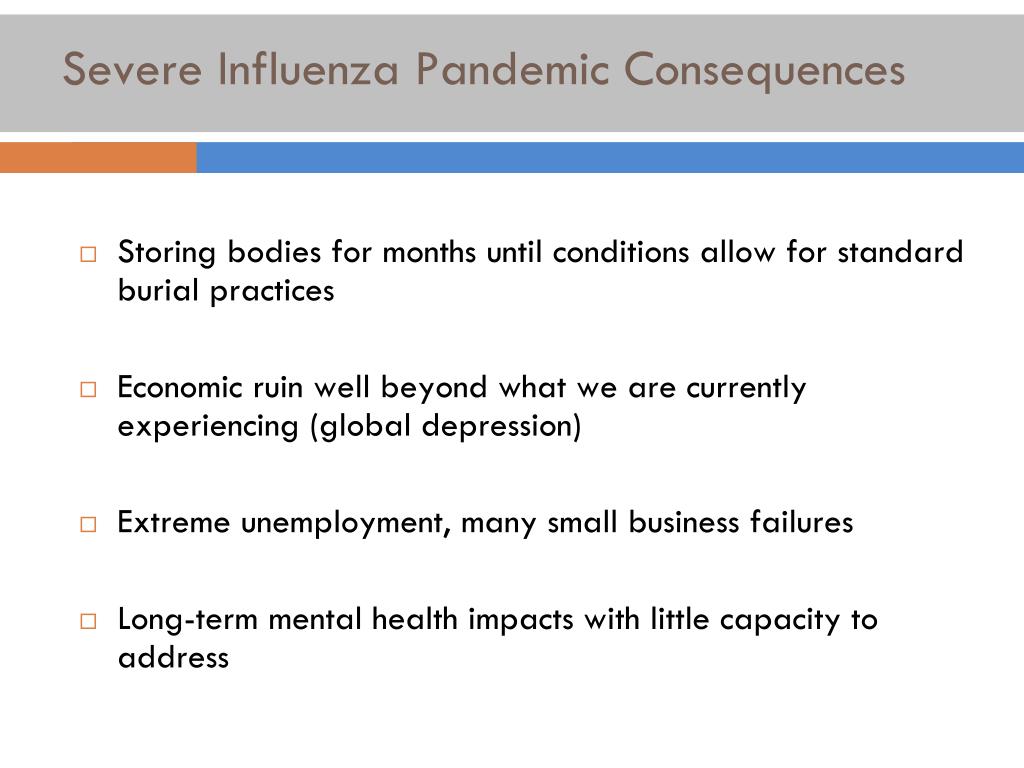 Severe Influenza Pandemic Consequences

□ Storing bodies for months until conditions allow for standard burial practices

□ Economic ruin well beyond what we are currently experiencing (global depression)

□ Extreme unemployment, many small business failures

□ Long-term mental health impacts with little capacity to address